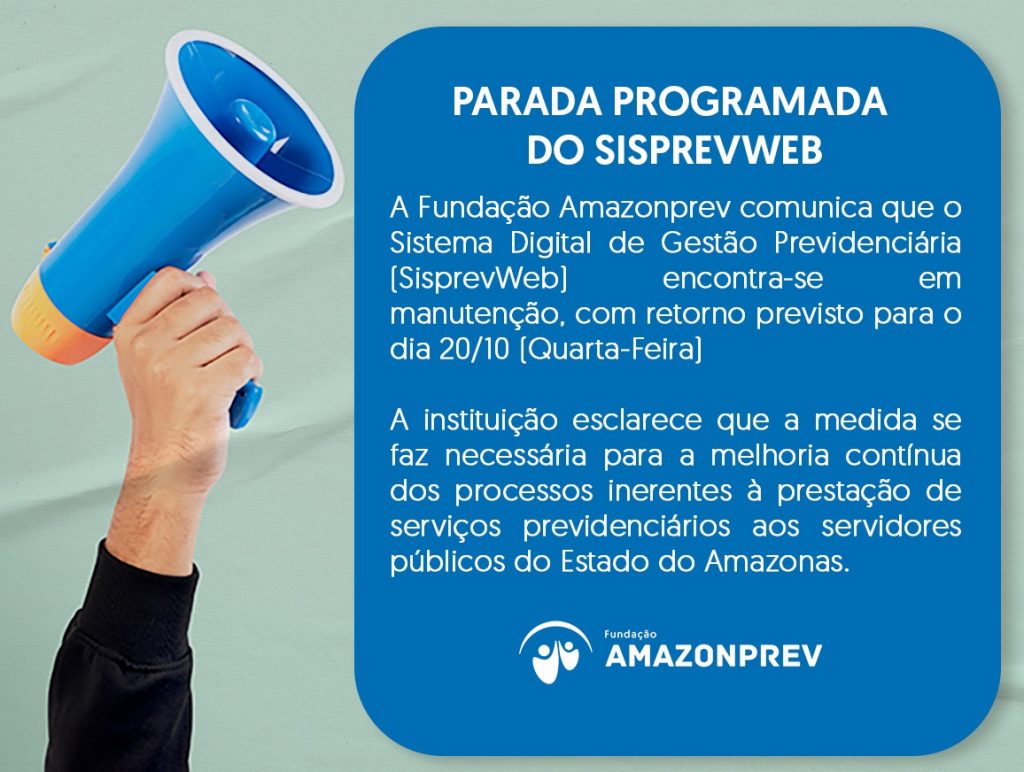 PARADA PROGRAMADA DO SISPREVWEB

A Fundação Amazonprev comunica que o Sistema Digital de Gestão Previdenciária (SisprevWeb) encontra-se em manutenção, com retorno previsto para o dia 20/10 (Quarta-Feira)

A instituição esclarece que a medida se faz necessária para a melhoria contínua dos processos inerentes à prestação de serviços previdenciários aos servidores públicos do Estado do Amazonas.

Fundação
AMAZONPREV